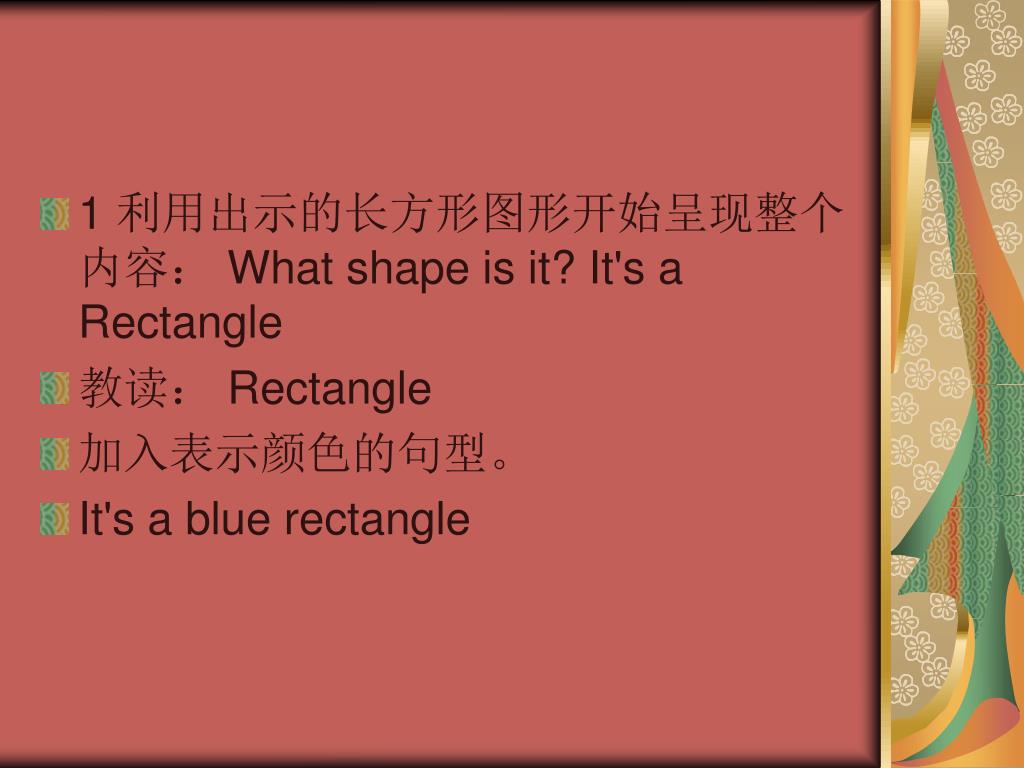 1 利用出示的长方形图形开始呈现整个内容： What shape is it? It's a Rectangle

教读： Rectangle

加入表示颜色的句型。

It's a blue rectangle